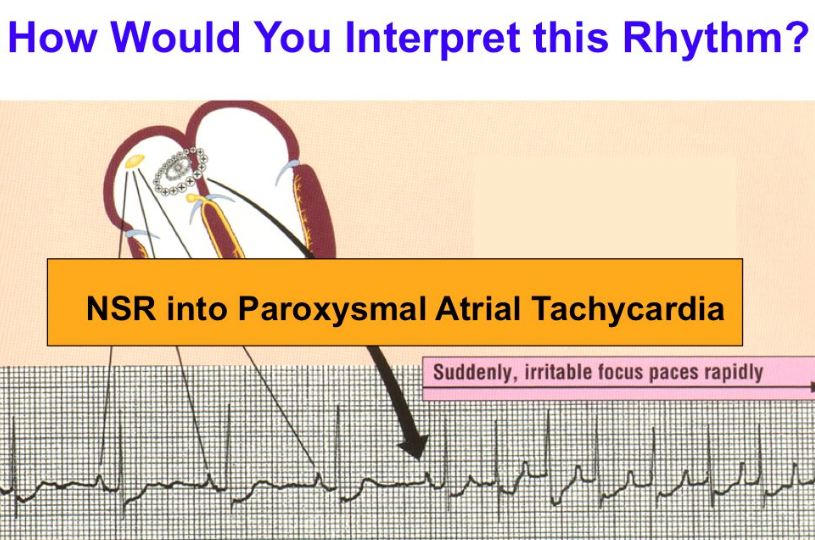 How Would You Interpret this Rhythm?

NSR into Paroxysmal Atrial Tachycardia

Suddenly, irritable focus paces rapidly